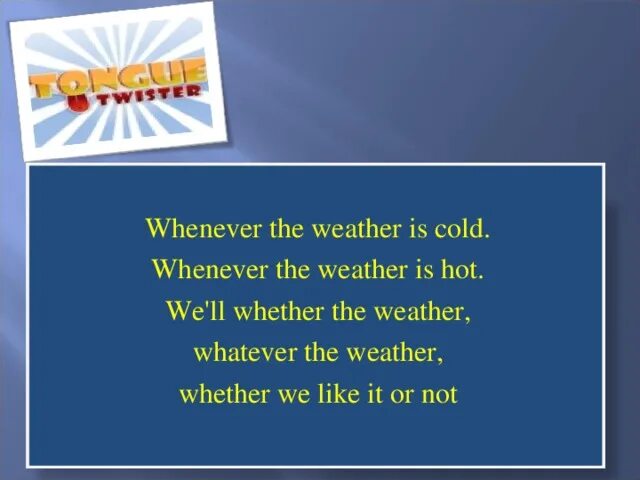 TONGUE TWISTER

Whenever the weather is cold.
Whenever the weather is hot.
We'll whether the weather,
whatever the weather,
whether we like it or not